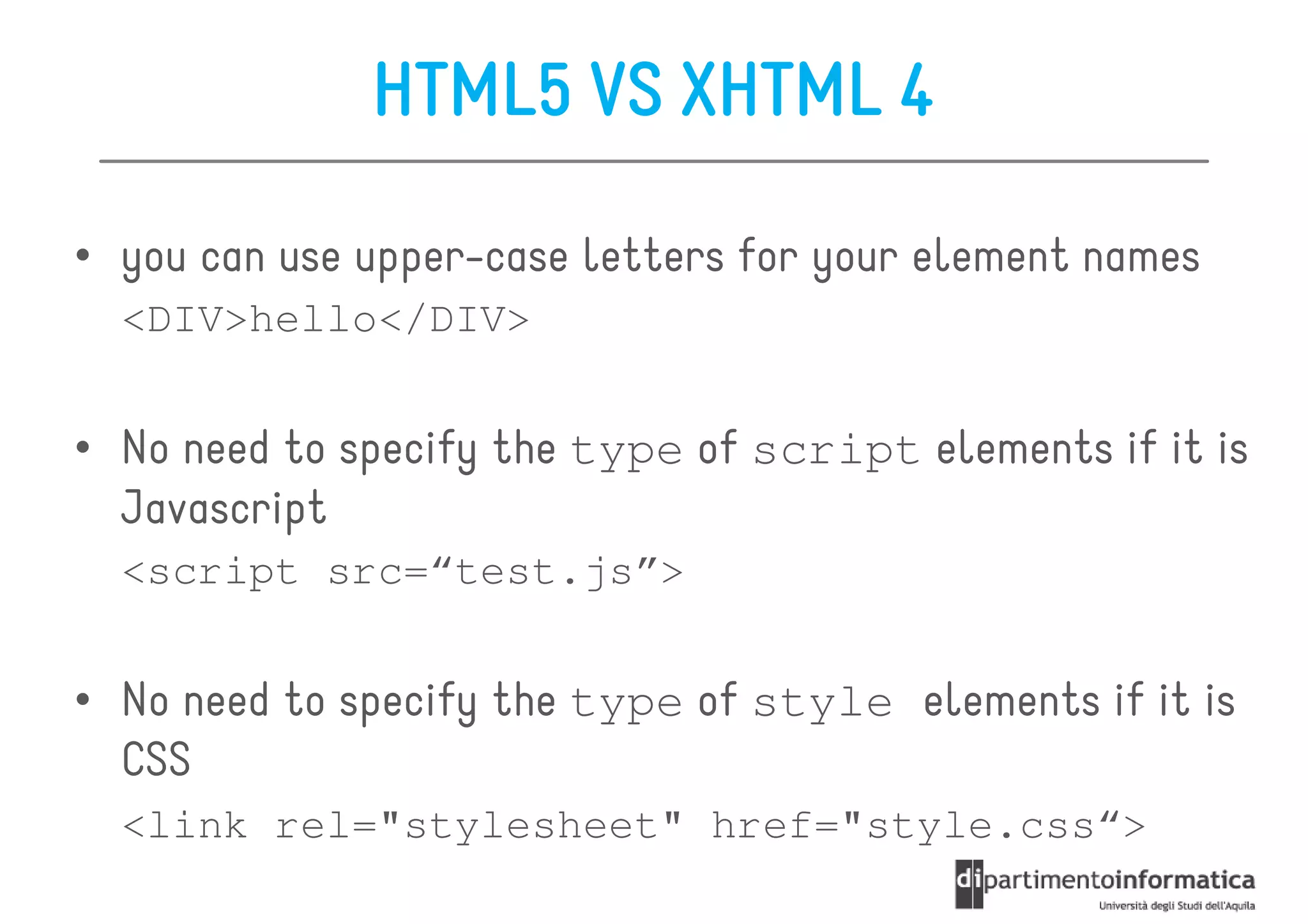 HTML5 VS XHTML 4

• you can use upper-case letters for your element names

<DIV>hello</DIV>

• No need to specify the type of script elements if it is Javascript

<script src=“test.js”>

• No need to specify the type of style elements if it is CSS

<link rel="stylesheet" href="style.css“>

dipartimentoinformatica
Università degli Studi dell'Aquila